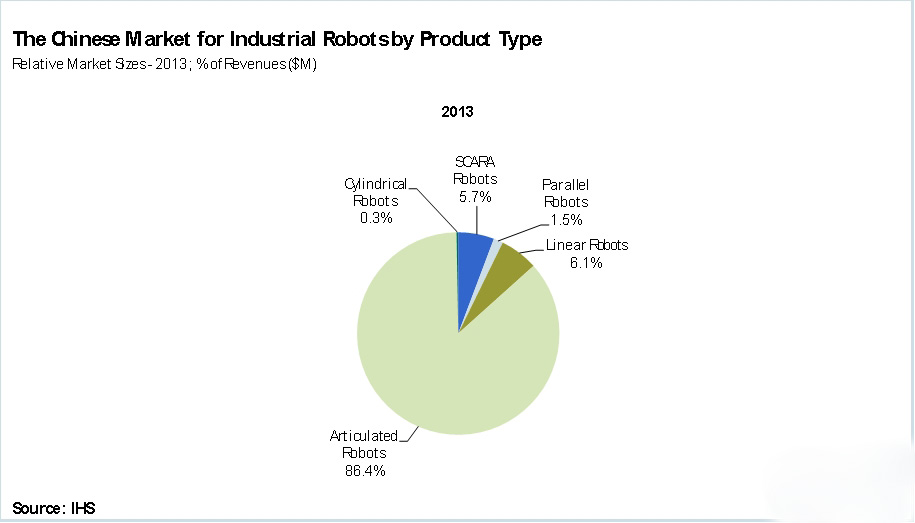 The Chinese Market for Industrial Robots by Product Type
Relative Market Sizes - 2013; % of Revenues ($M)

2013

Cylindrical Robots 0.3%

SCARA Robots 5.7%

Parallel Robots 1.5%

Linear Robots 6.1%

Articulated Robots 86.4%

Source: IHS